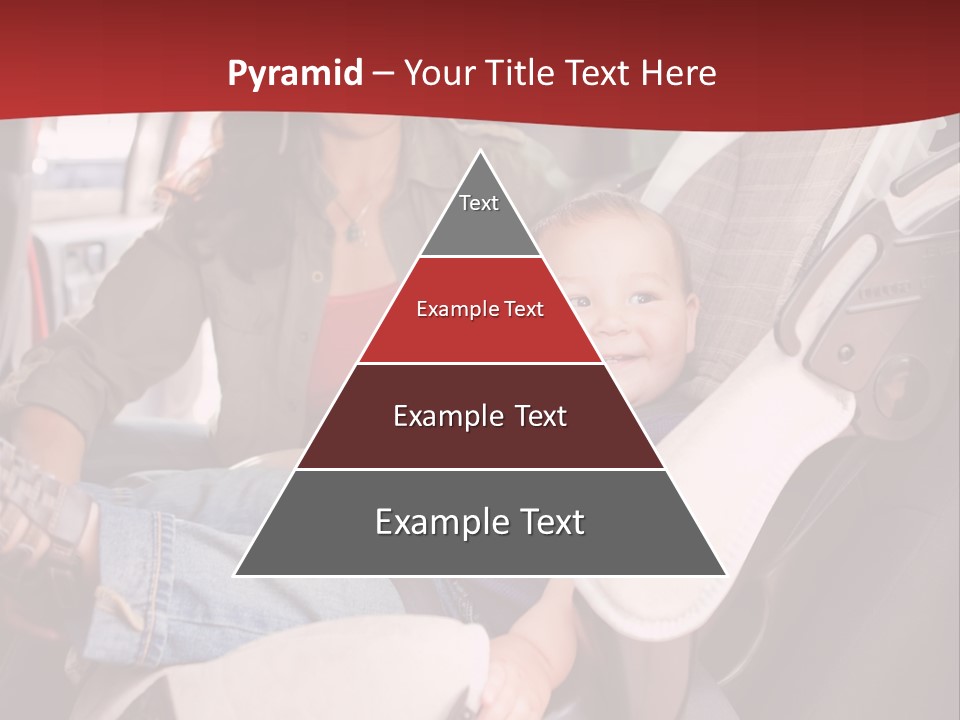 Pyramid – Your Title Text Here

Text

Example Text

Example Text

Example Text